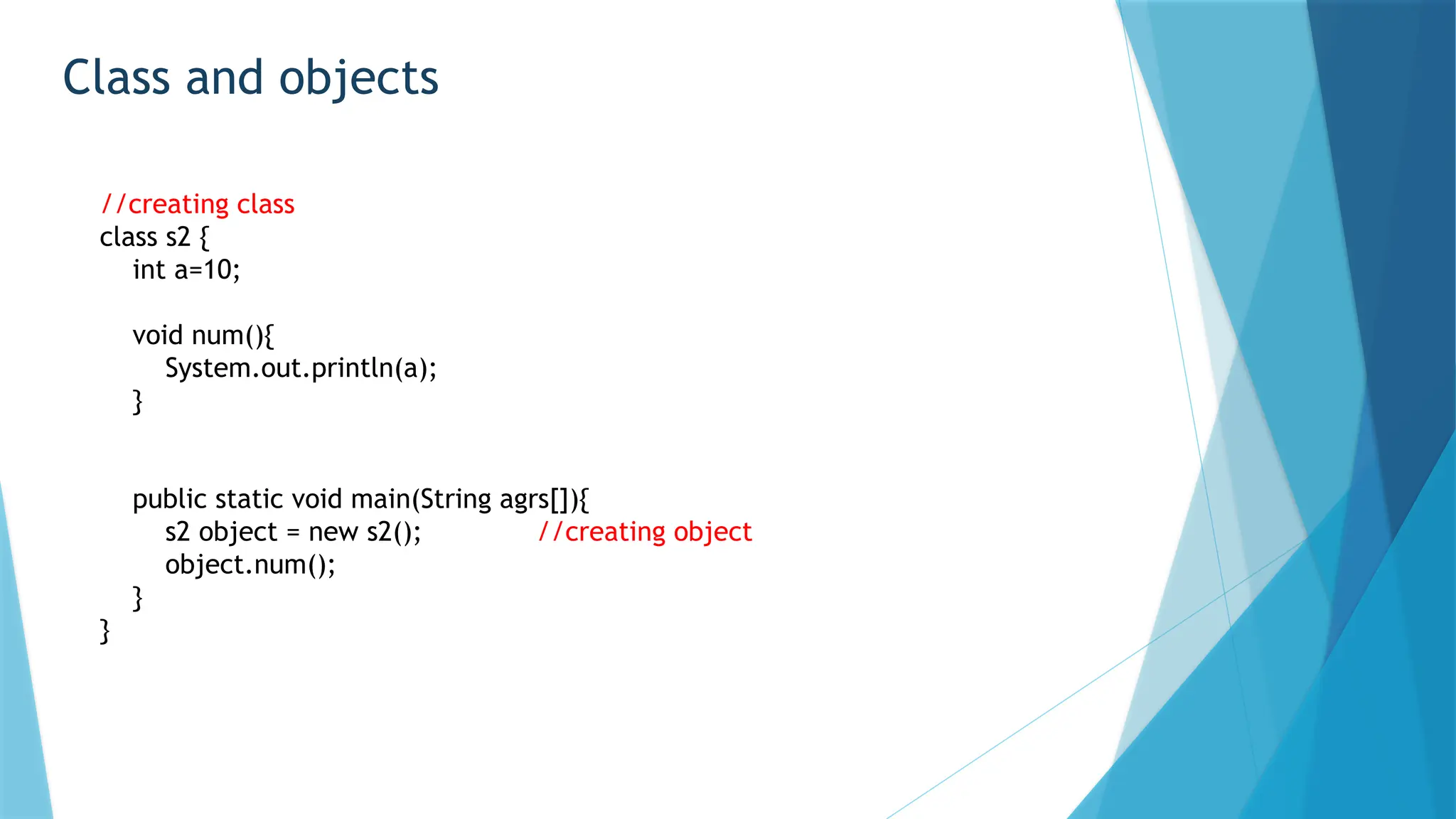 Class and objects

//creating class
class s2 {
int a=10;

void num(){
System.out.println(a);
}

public static void main(String agrs[]){
s2 object = new s2(); //creating object
object.num();
}
}